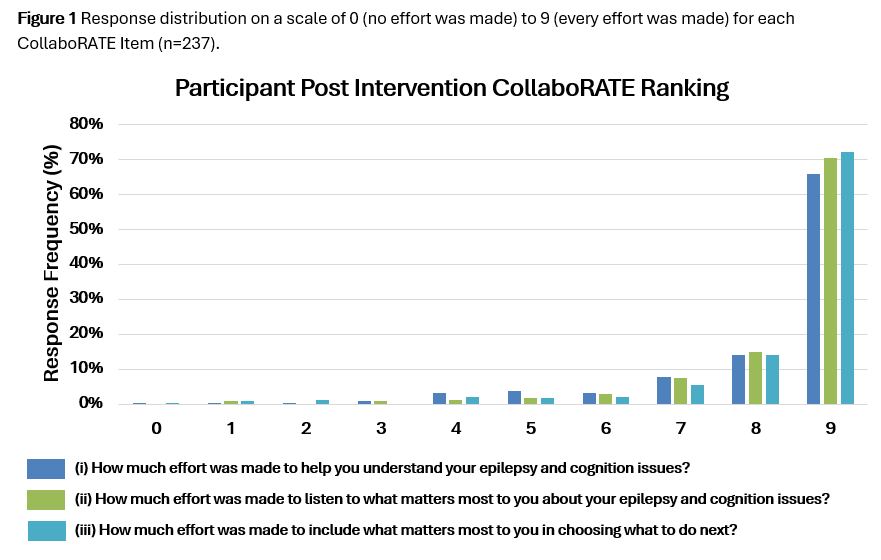 **Figure 1** Response distribution on a scale of 0 (no effort was made) to 9 (every effort was made) for each CollaboRATE Item (n=237).

Participant Post Intervention CollaboRATE Ranking

Response Frequency (%)

80%
70%
60%
50%
40%
30%
20%
10%
0%

0 1 2 3 4 5 6 7 8 9

(i) How much effort was made to help you understand your epilepsy and cognition issues?

(ii) How much effort was made to listen to what matters most to you about your epilepsy and cognition issues?

(iii) How much effort was made to include what matters most to you in choosing what to do next?